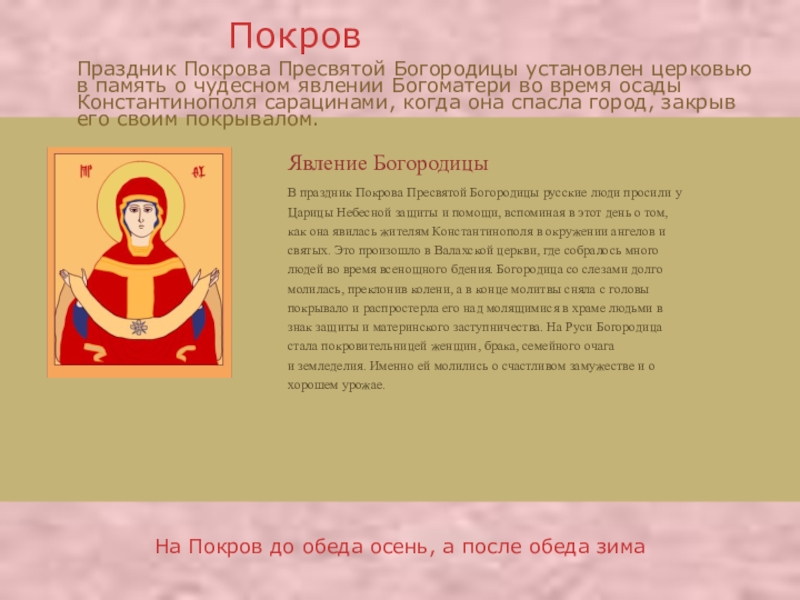 Покров

Праздник Покрова Пресвятой Богородицы установлен церковью в память о чудесном явлении Богоматери во время осады Константинополя сарацинами, когда она спасла город, закрыв его своим покрывалом.

МР ѲУ

Явление Богородицы

В праздник Покрова Пресвятой Богородицы русские люди просили у Царицы Небесной защиты и помощи, вспоминая в этот день о том, как она явилась жителям Константинополя в окружении ангелов и святых. Это произошло в Валахской церкви, где собралось много людей во время всенощного бдения. Богородица со слезами долго молилась, преклонив колени, а в конце молитвы сняла с головы покрывало и распростерла его над молящимися в храме людьми в знак защиты и материнского заступничества. На Руси Богородица стала покровительницей женщин, брака, семейного очага и земледелия. Именно ей молились о счастливом замужестве и о хорошем урожае.

На Покров до обеда осень, а после обеда зима